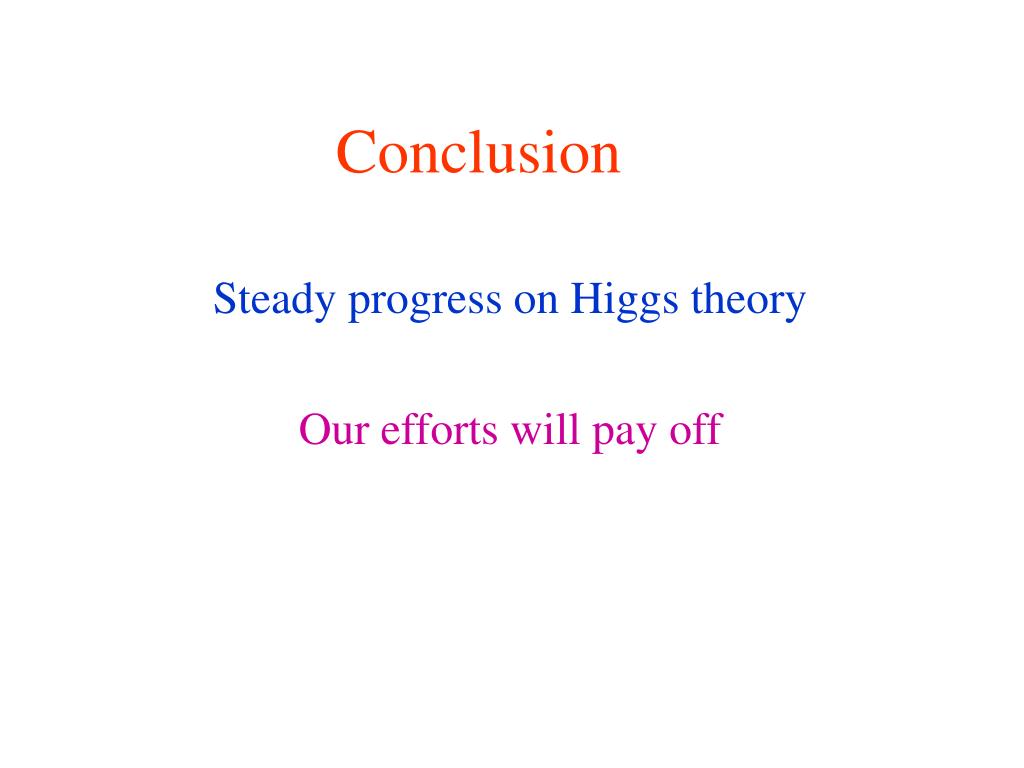 Conclusion

Steady progress on Higgs theory

Our efforts will pay off